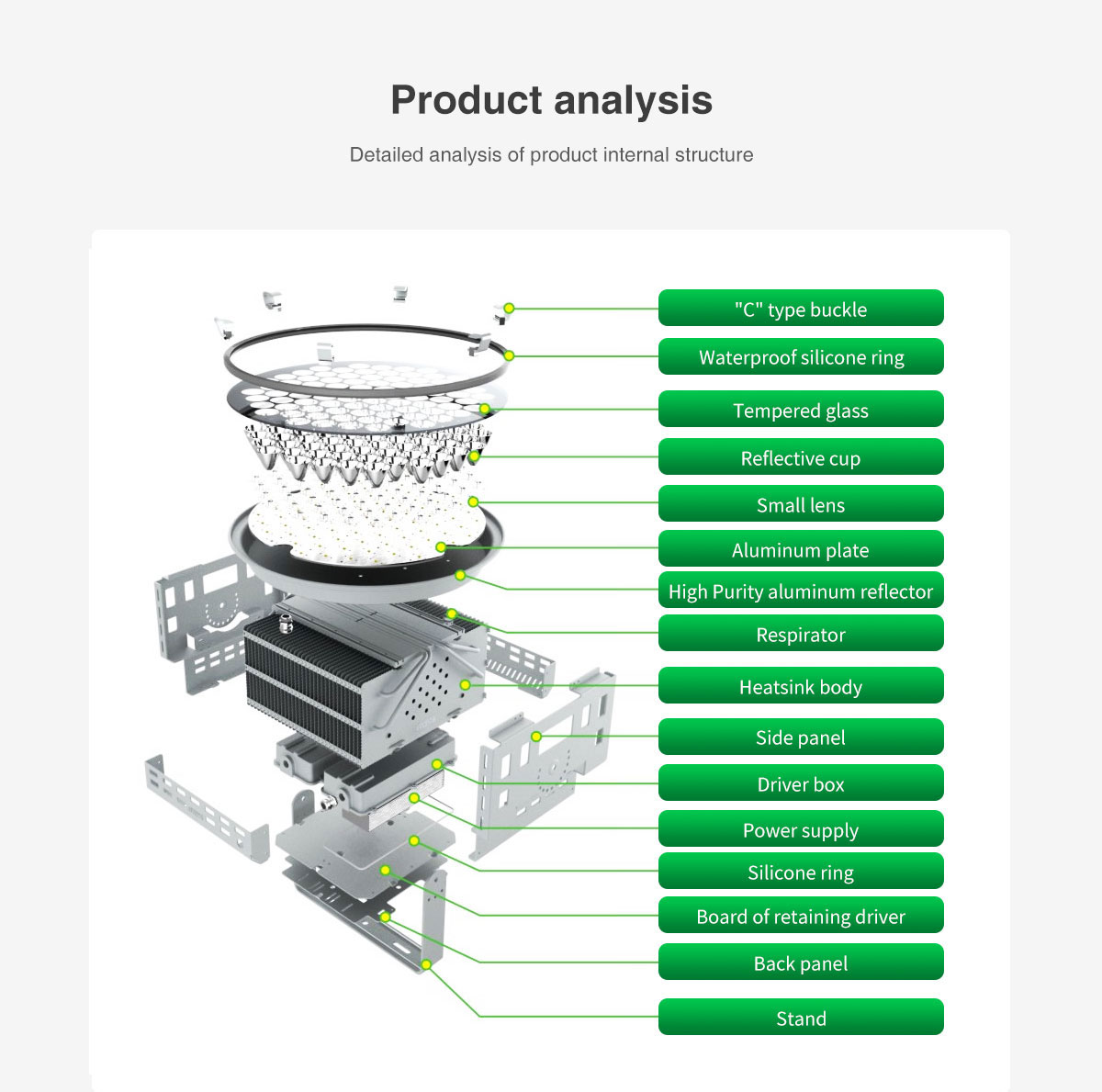 Product analysis

Detailed analysis of product internal structure

"C" type buckle

Waterproof silicone ring

Tempered glass

Reflective cup

Small lens

Aluminum plate

High Purity aluminum reflector

Respirator

Heatsink body

Side panel

Driver box

Power supply

Silicone ring

Board of retaining driver

Back panel

Stand